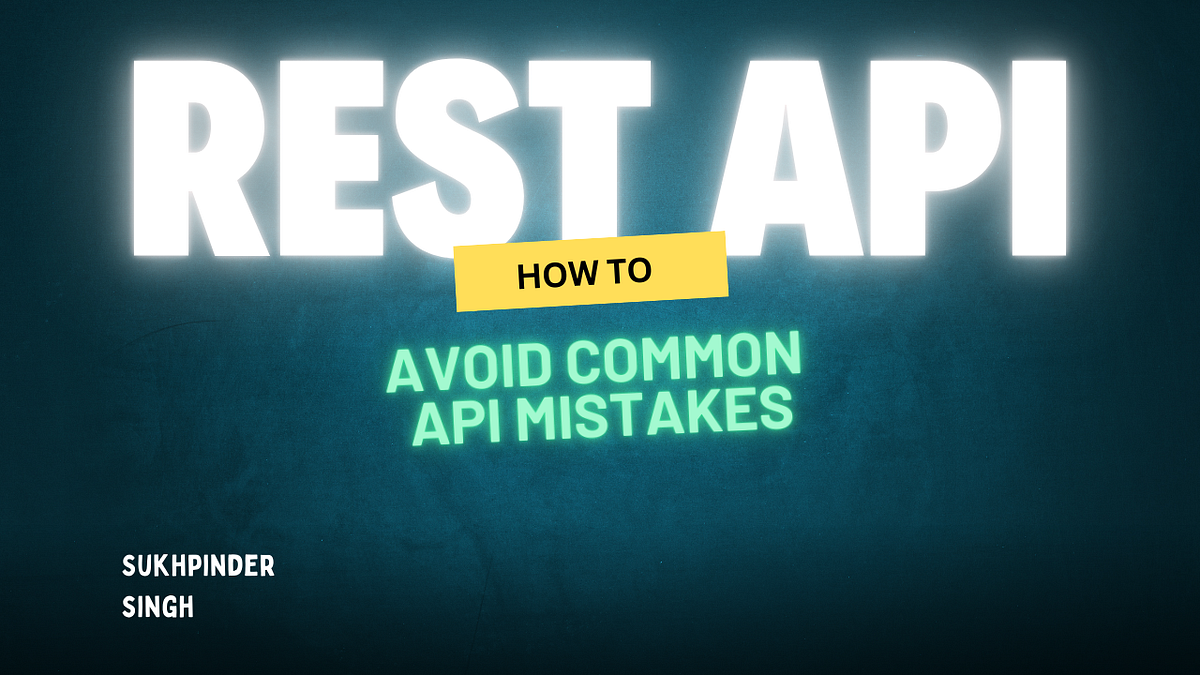 REST API

HOW TO

AVOID COMMON API MISTAKES

SUKHPINDER SINGH